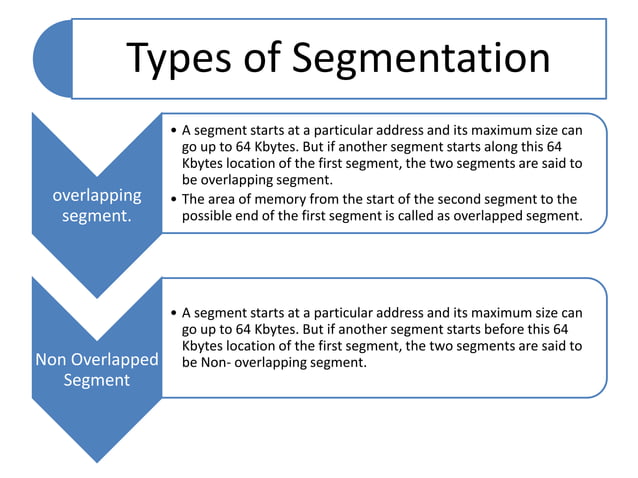 Types of Segmentation

overlapping segment.

• A segment starts at a particular address and its maximum size can go up to 64 Kbytes. But if another segment starts along this 64 Kbytes location of the first segment, the two segments are said to be overlapping segment.
• The area of memory from the start of the second segment to the possible end of the first segment is called as overlapped segment.

Non Overlapped Segment

• A segment starts at a particular address and its maximum size can go up to 64 Kbytes. But if another segment starts before this 64 Kbytes location of the first segment, the two segments are said to be Non- overlapping segment.